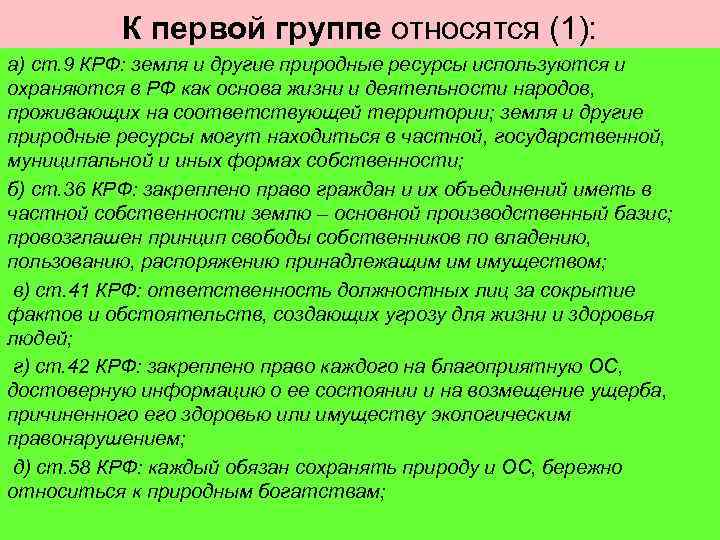 К первой группе относятся (1):

а) ст.9 КРФ: земля и другие природные ресурсы используются и охраняются в РФ как основа жизни и деятельности народов, проживающих на соответствующей территории; земля и другие природные ресурсы могут находиться в частной, государственной, муниципальной и иных формах собственности;

б) ст.36 КРФ: закреплено право граждан и их объединений иметь в частной собственности землю – основной производственный базис; провозглашен принцип свободы собственников по владению, пользованию, распоряжению принадлежащим им имуществом;

в) ст.41 КРФ: ответственность должностных лиц за сокрытие фактов и обстоятельств, создающих угрозу для жизни и здоровья людей;

г) ст.42 КРФ: закреплено право каждого на благоприятную ОС, достоверную информацию о ее состоянии и на возмещение ущерба, причиненного его здоровью или имуществу экологическим правонарушением;

д) ст.58 КРФ: каждый обязан сохранять природу и ОС, бережно относиться к природным богатствам;